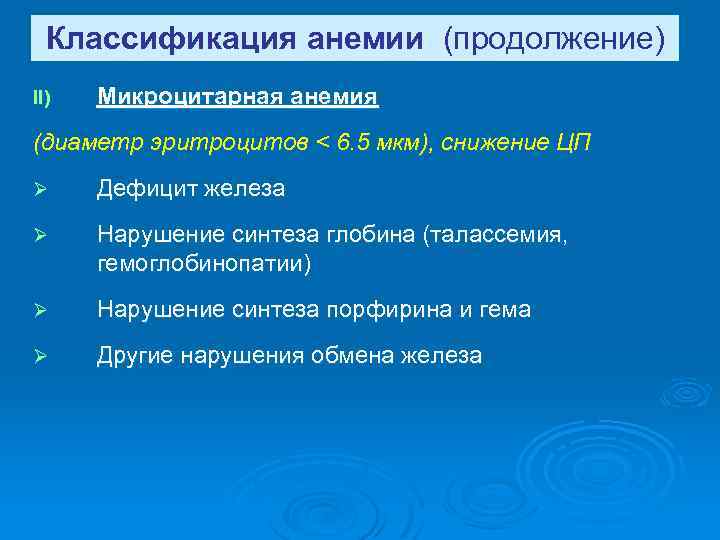 Классификация анемии (продолжение)

II) Микроцитарная анемия

(диаметр эритроцитов < 6.5 мкм), снижение ЦП

➢ Дефицит железа

➢ Нарушение синтеза глобина (талассемия, гемоглобинопатии)

➢ Нарушение синтеза порфирина и гема

➢ Другие нарушения обмена железа